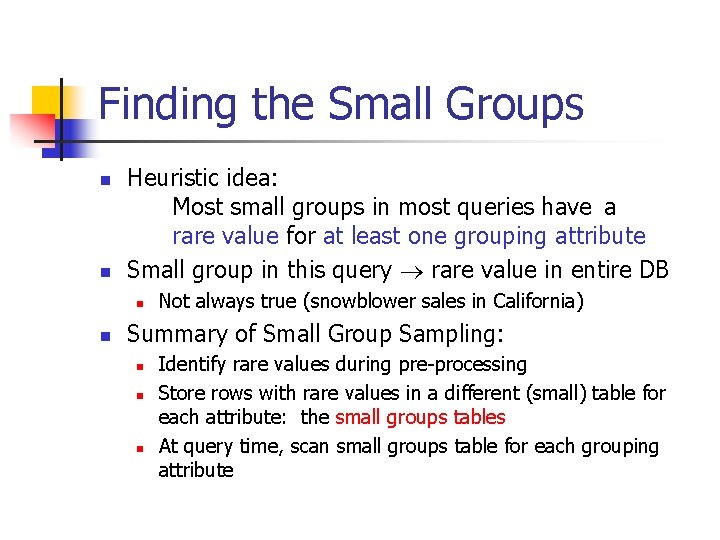 Finding the Small Groups

Heuristic idea:
Most small groups in most queries have a rare value for at least one grouping attribute

Small group in this query $\rightarrow$ rare value in entire DB

Not always true (snowblower sales in California)

Summary of Small Group Sampling:

Identify rare values during pre-processing

Store rows with rare values in a different (small) table for each attribute: the small groups tables

At query time, scan small groups table for each grouping attribute